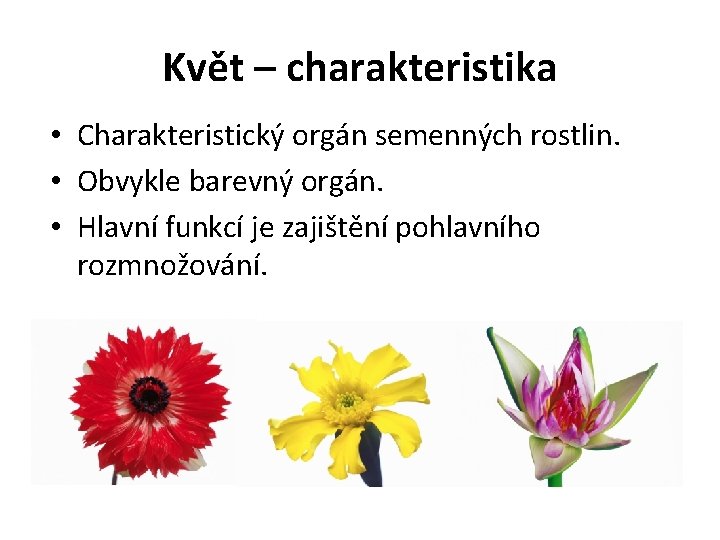 Květ – charakteristika

• Charakteristický orgán semenných rostlin.
• Obvykle barevný orgán.
• Hlavní funkcí je zajištění pohlavního rozmnožování.